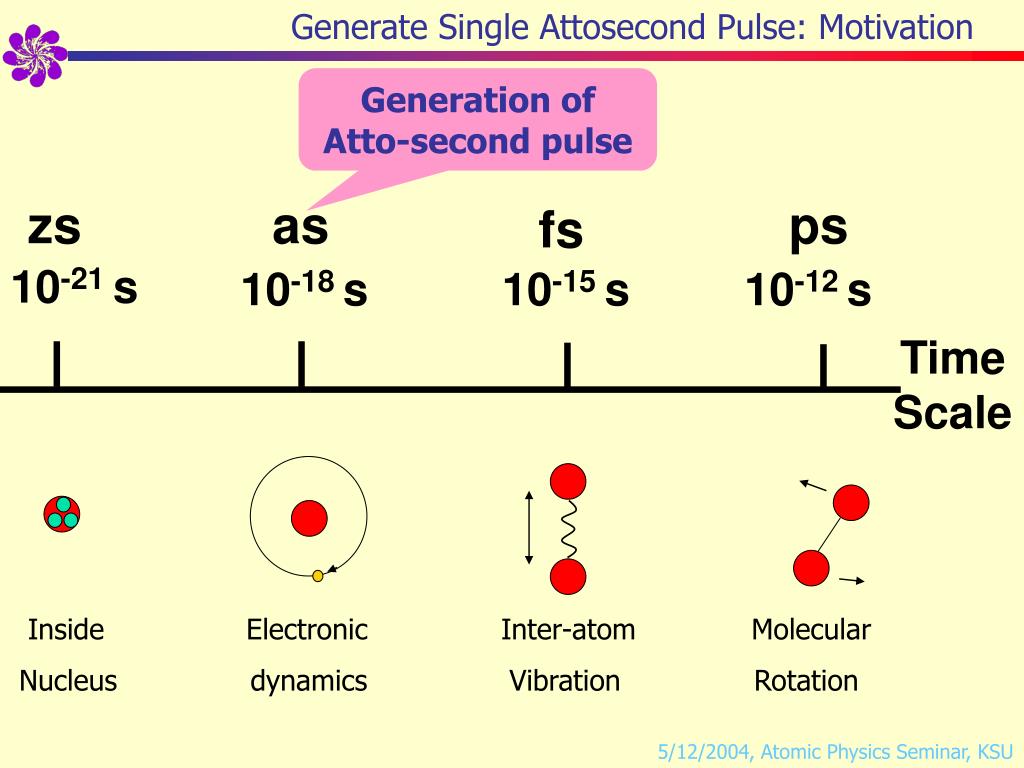 Generate Single Attosecond Pulse: Motivation

Generation of Atto-second pulse

zs
$10^{-21}$ s

as
$10^{-18}$ s

fs
$10^{-15}$ s

ps
$10^{-12}$ s

Time Scale

Inside Nucleus

Electronic dynamics

Inter-atom Vibration

Molecular Rotation

5/12/2004, Atomic Physics Seminar, KSU